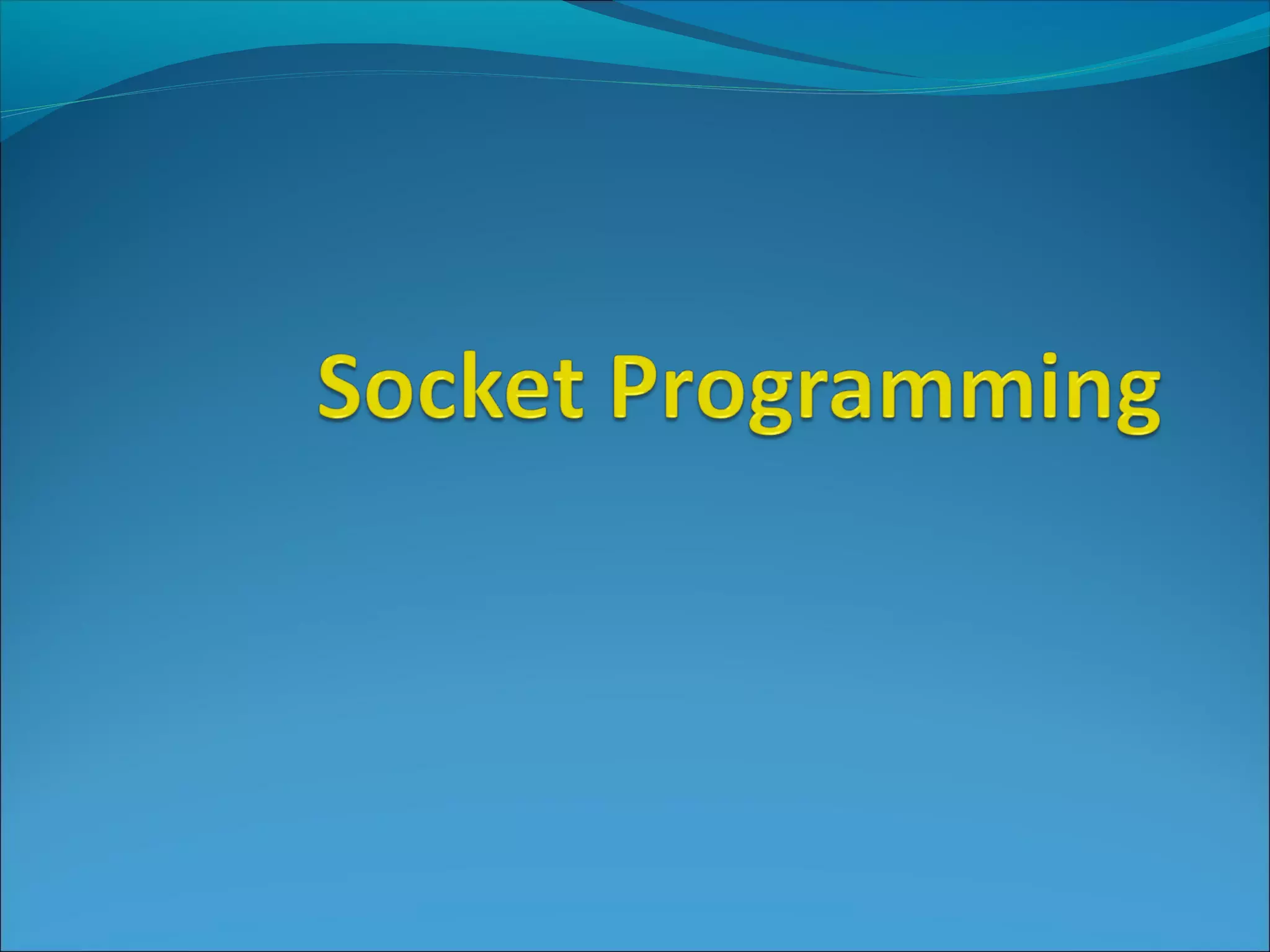 Socket Programming